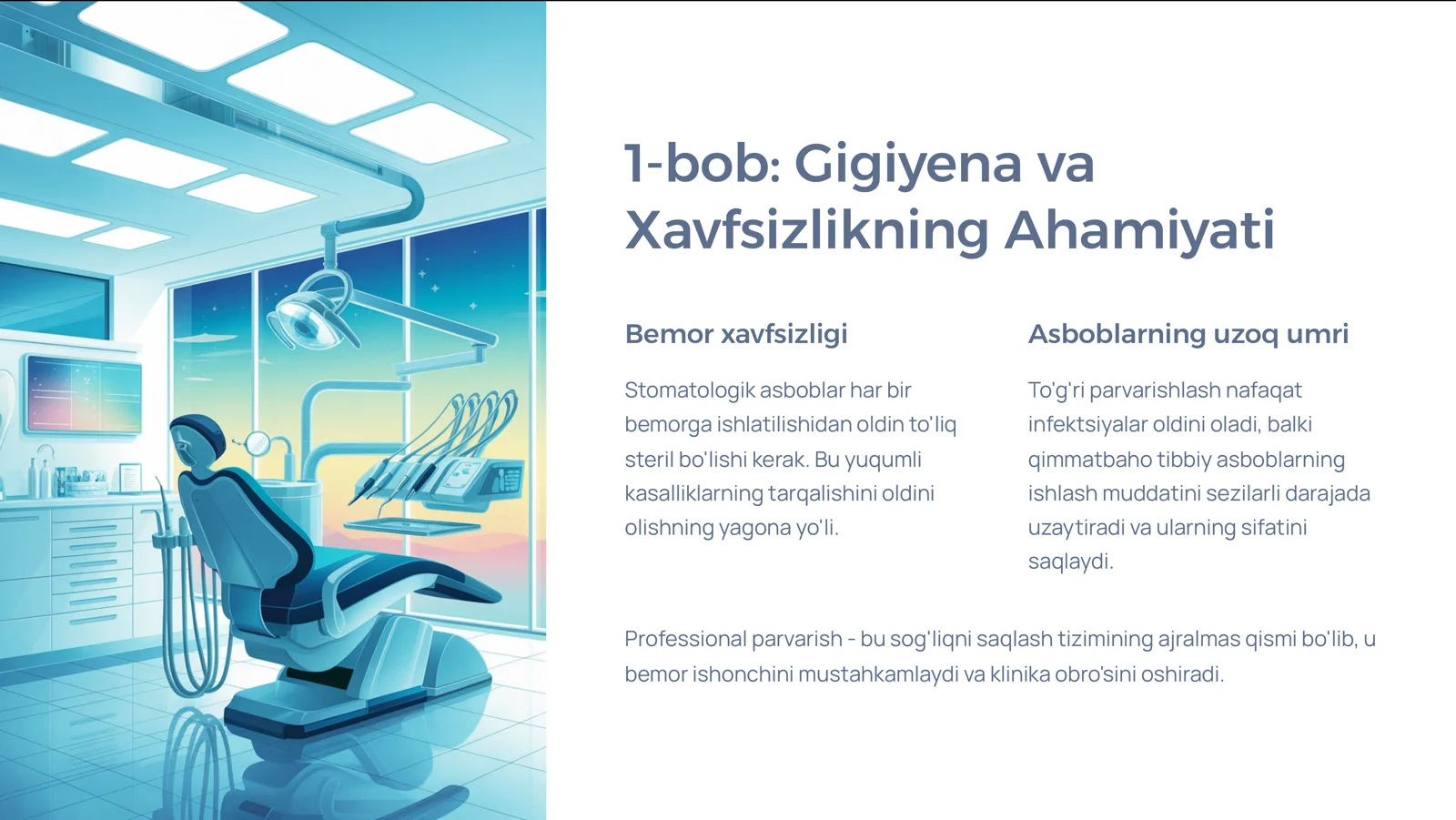 1-bob: Gigiyena va Xavfsizlikning Ahamiyati

Bemor xavfsizligi

Stomatologik asboblar har bir bemorga ishlatilishidan oldin to'liq steril bo'lishi kerak. Bu yuqumli kasalliklarning tarqalishini oldini olishning yagona yo'li.

Asboblarning uzoq umri

To'g'ri parvarishlash nafaqat infektsiyalar oldini oladi, balki qimmatbaho tibbiy asboblarning ishlash muddatini sezilarli darajada uzaytiradi va ularning sifatini saqlaydi.

Professional parvarish - bu sog'liqni saqlash tizimining ajralmas qismi bo'lib, u bemor ishonchini mustahkamlaydi va klinika obro'sini oshiradi.